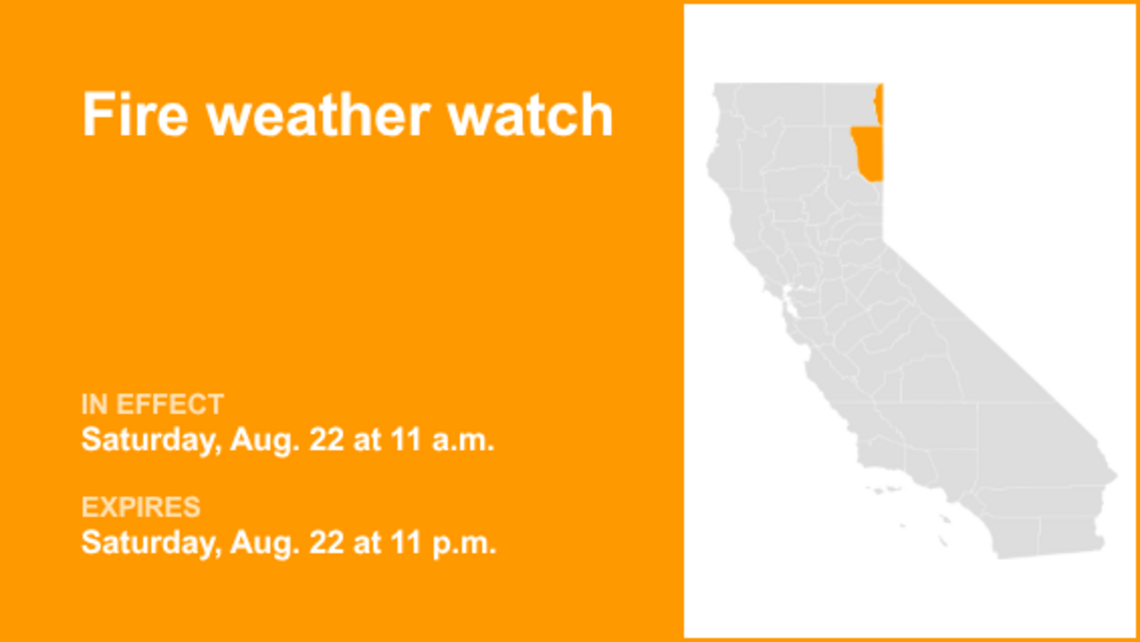 Fire weather watch

IN EFFECT
Saturday, Aug. 22 at 11 a.m.

EXPIRES
Saturday, Aug. 22 at 11 p.m.